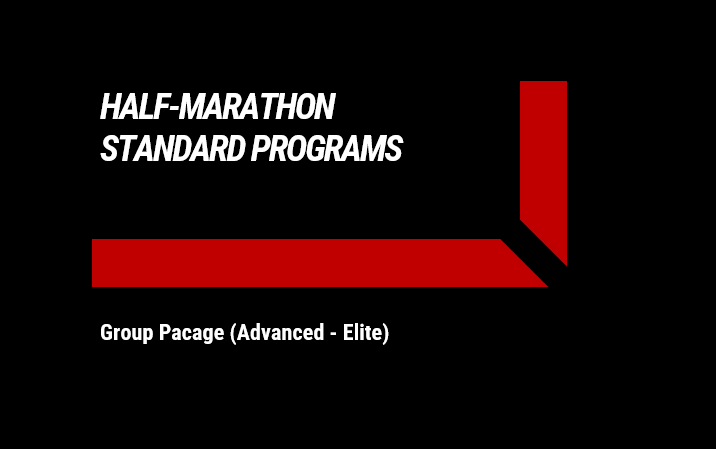 HALF-MARATHON
STANDARD PROGRAMS

Group Pacage (Advanced - Elite)